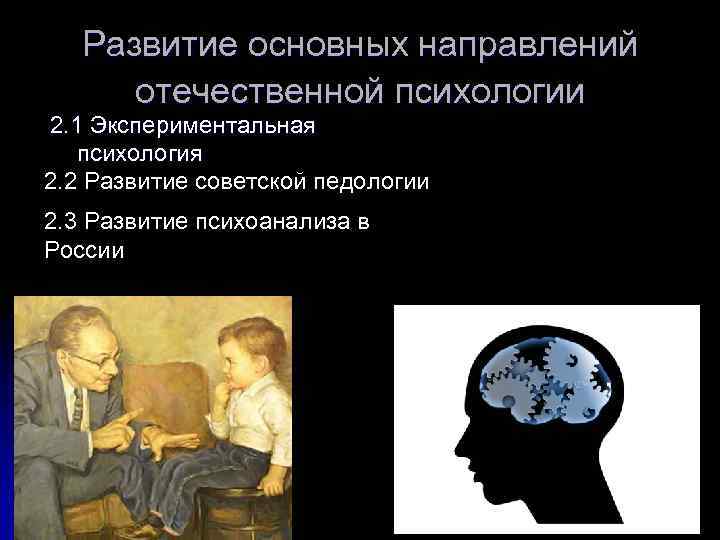 Развитие основных направлений отечественной психологии

2.1 Экспериментальная психология

2.2 Развитие советской педологии

2.3 Развитие психоанализа в России